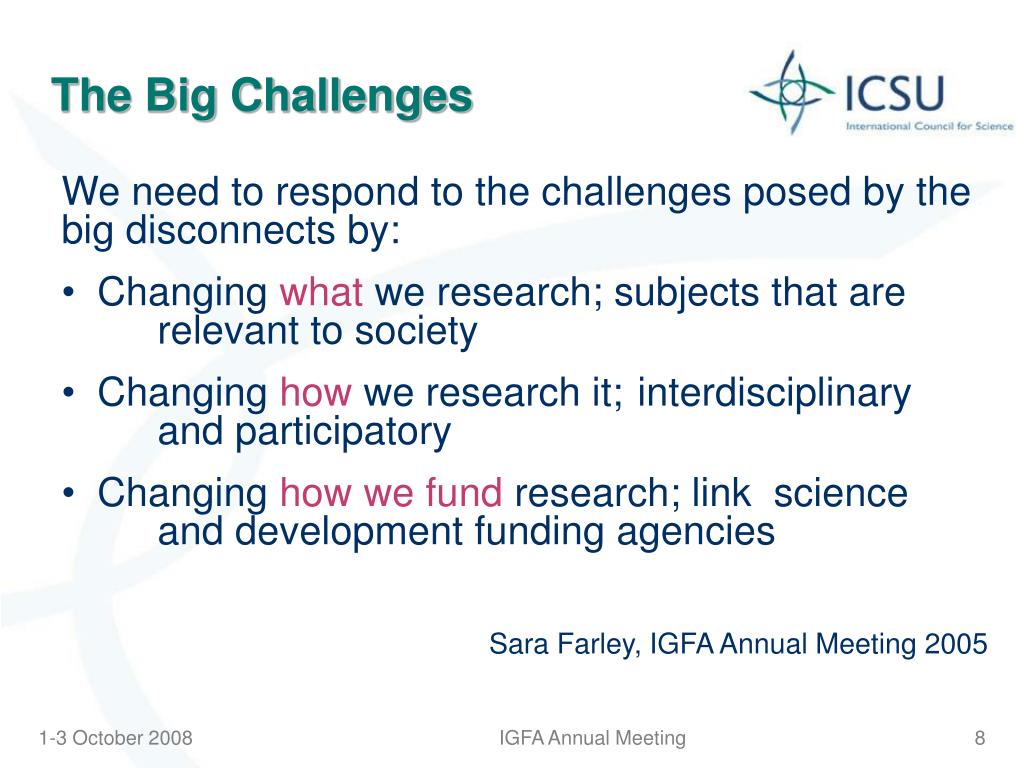 The Big Challenges

ICSU
International Council for Science

We need to respond to the challenges posed by the big disconnects by:

• Changing what we research; subjects that are relevant to society
• Changing how we research it; interdisciplinary and participatory
• Changing how we fund research; link science and development funding agencies

Sara Farley, IGFA Annual Meeting 2005

1-3 October 2008
IGFA Annual Meeting
8